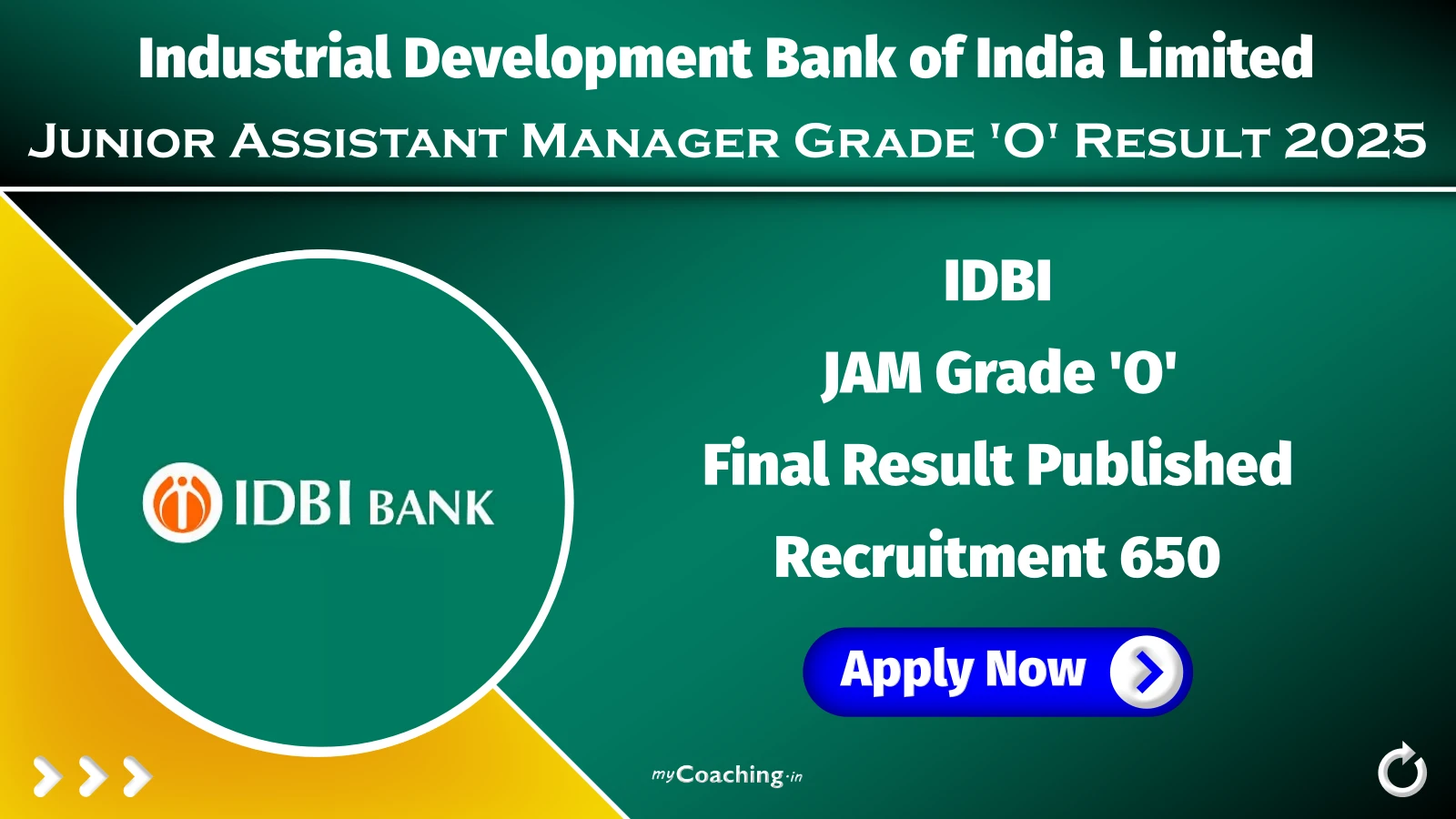 Industrial Development Bank of India Limited

Junior Assistant Manager Grade 'O' Result 2025

IDBI BANK

IDBI

JAM Grade 'O'

Final Result Published

Recruitment 650

Apply Now

myCoaching.in